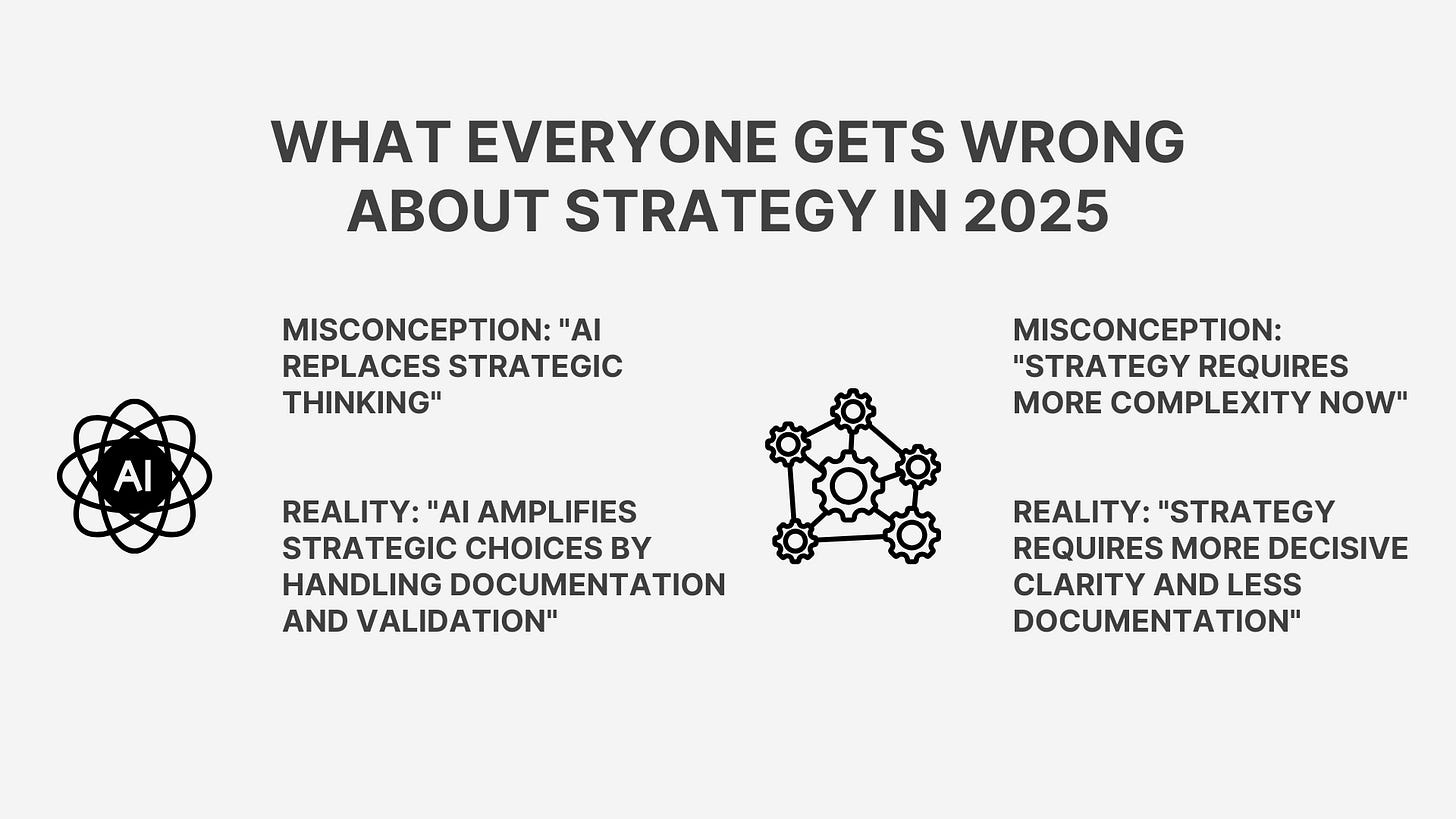 WHAT EVERYONE GETS WRONG ABOUT STRATEGY IN 2025

AI

MISCONCEPTION: "AI REPLACES STRATEGIC THINKING"

REALITY: "AI AMPLIFIES STRATEGIC CHOICES BY HANDLING DOCUMENTATION AND VALIDATION"

MISCONCEPTION: "STRATEGY REQUIRES MORE COMPLEXITY NOW"

REALITY: "STRATEGY REQUIRES MORE DECISIVE CLARITY AND LESS DOCUMENTATION"